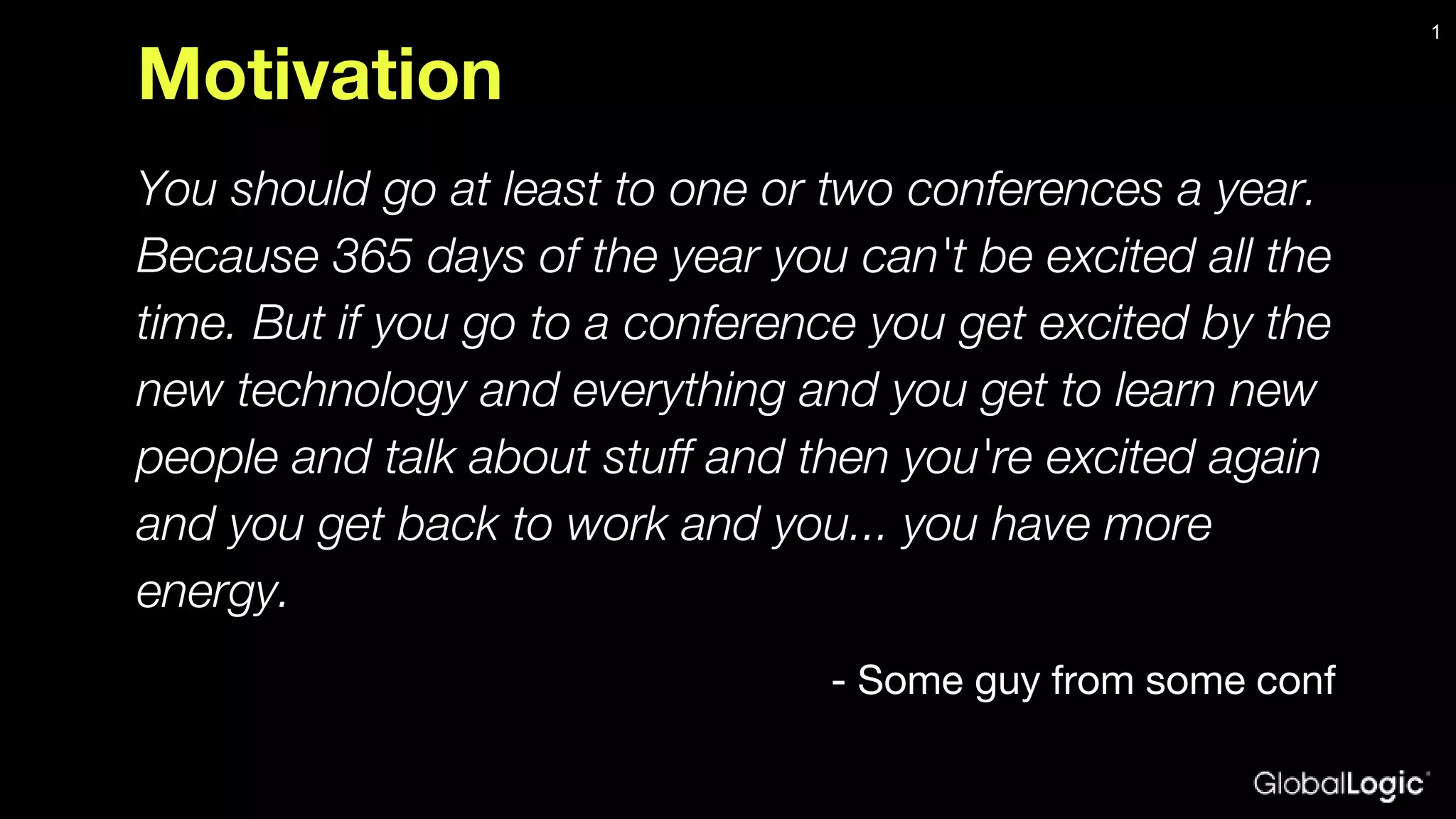 1

Motivation

You should go at least to one or two conferences a year. Because 365 days of the year you can't be excited all the time. But if you go to a conference you get excited by the new technology and everything and you get to learn new people and talk about stuff and then you're excited again and you get back to work and you... you have more energy.

- Some guy from some conf

GlobalLogic